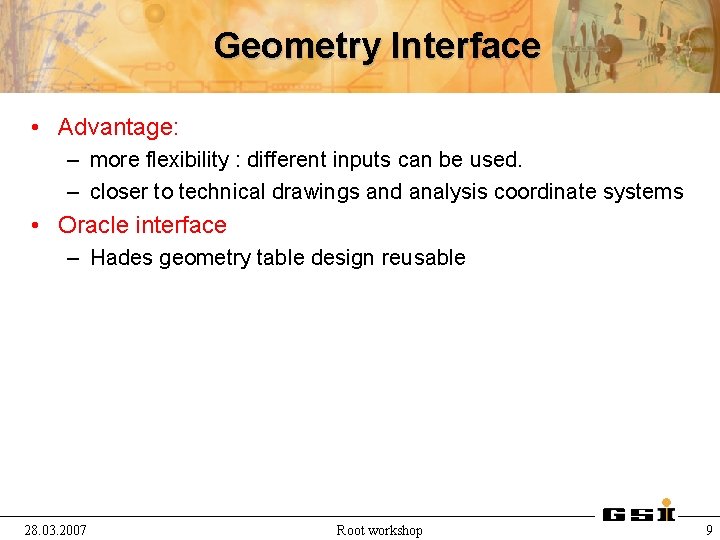 Geometry Interface

• Advantage:
– more flexibility : different inputs can be used.
– closer to technical drawings and analysis coordinate systems
• Oracle interface
– Hades geometry table design reusable

GSI

28.03.2007 Root workshop 9